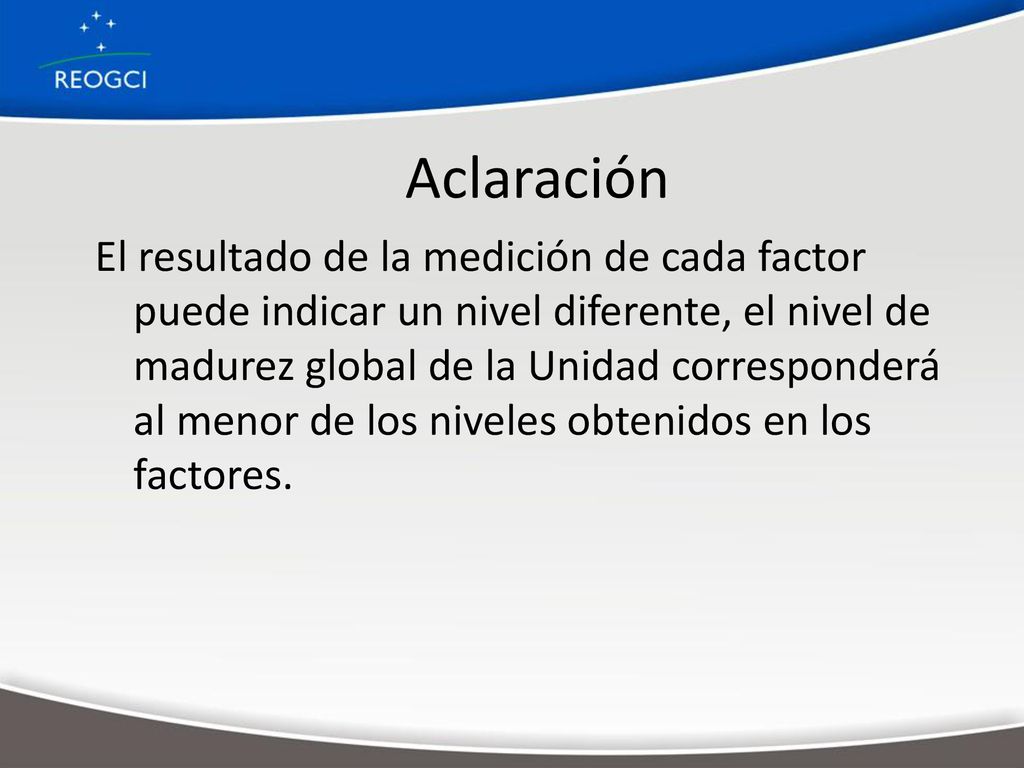 REOGCI

Aclaración

El resultado de la medición de cada factor puede indicar un nivel diferente, el nivel de madurez global de la Unidad corresponderá al menor de los niveles obtenidos en los factores.